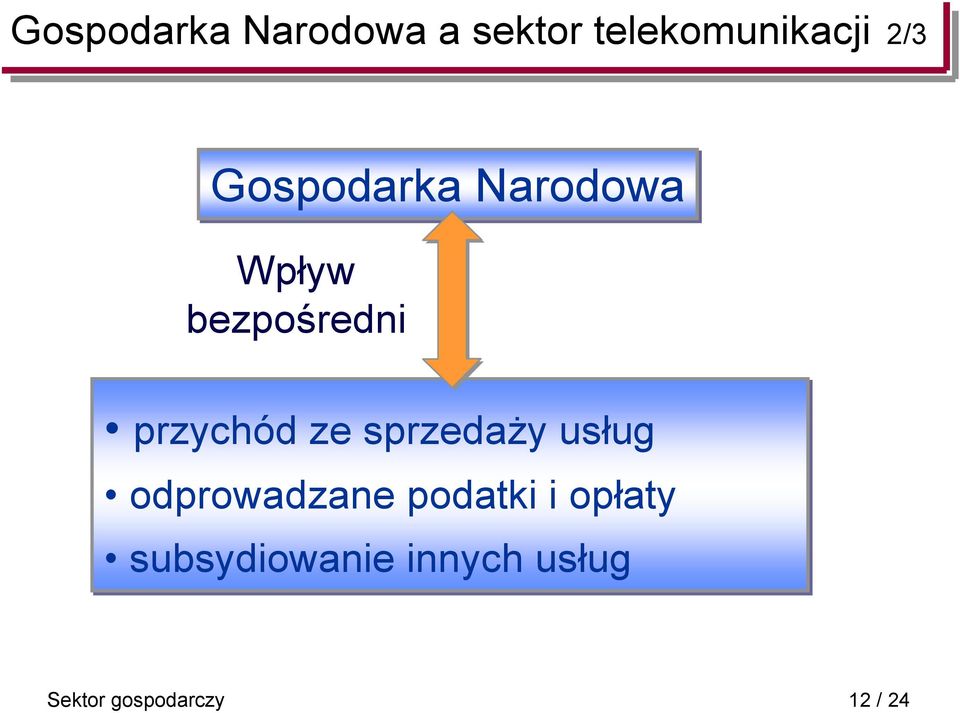 Gospodarka Narodowa a sektor telekomunikacji 2/3

Gospodarka Narodowa

Wpływ bezpośredni

• przychód ze sprzedaży usług
• odprowadzane podatki i opłaty
• subsydiowanie innych usług

Sektor gospodarczy

12 / 24